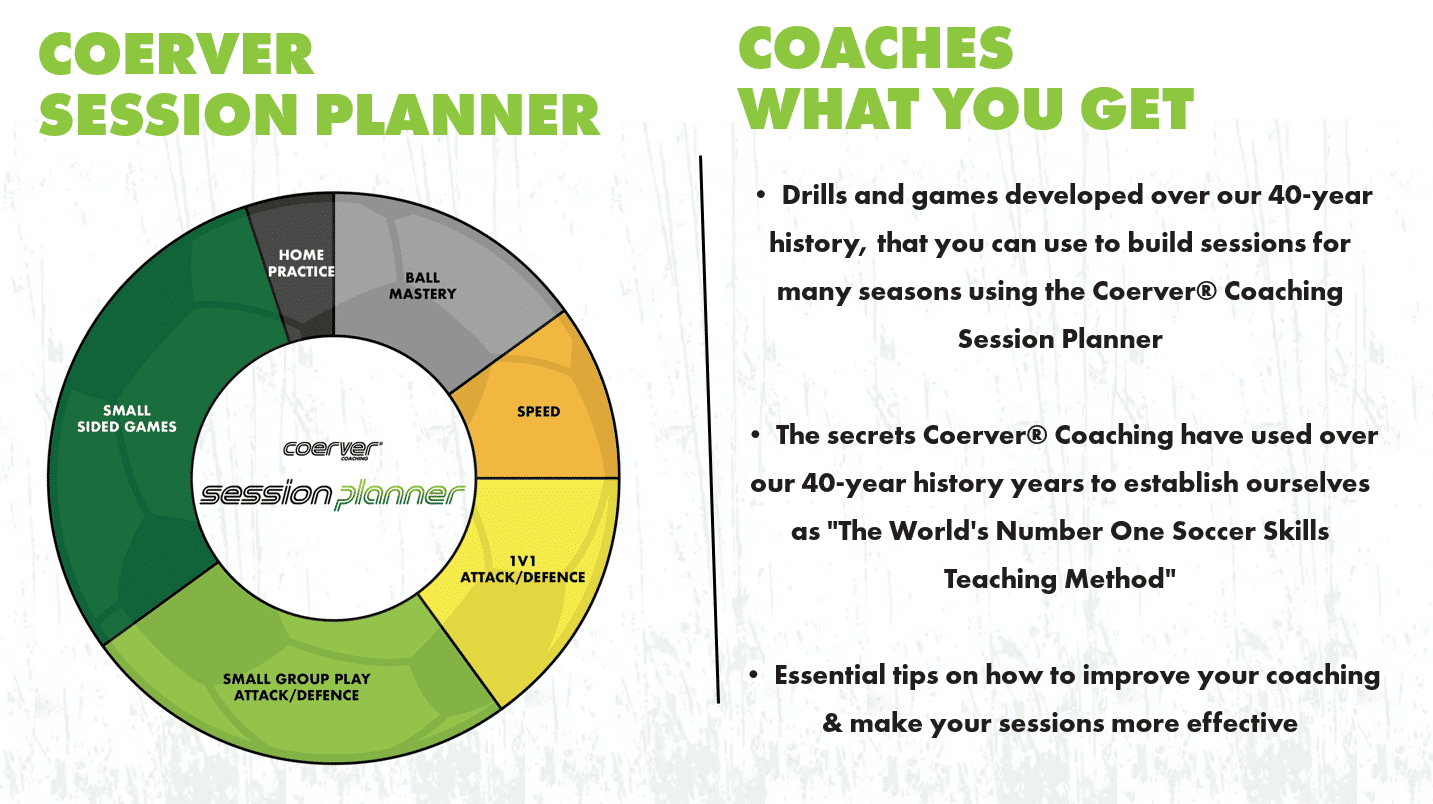 COERVER
SESSION PLANNER

HOME
PRACTICE

BALL
MASTERY

SPEED

1V1
ATTACK/DEFENCE

SMALL GROUP PLAY
ATTACK/DEFENCE

SMALL
SIDED GAMES

coerver
COACHING

session planner

COACHES
WHAT YOU GET

• Drills and games developed over our 40-year history, that you can use to build sessions for many seasons using the Coerver® Coaching Session Planner

• The secrets Coerver® Coaching have used over our 40-year history years to establish ourselves as "The World's Number One Soccer Skills Teaching Method"

• Essential tips on how to improve your coaching & make your sessions more effective